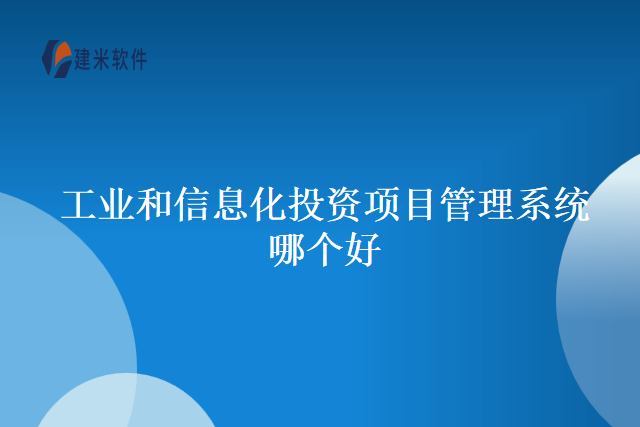 建米软件

工业和信息化投资项目管理系统哪个好